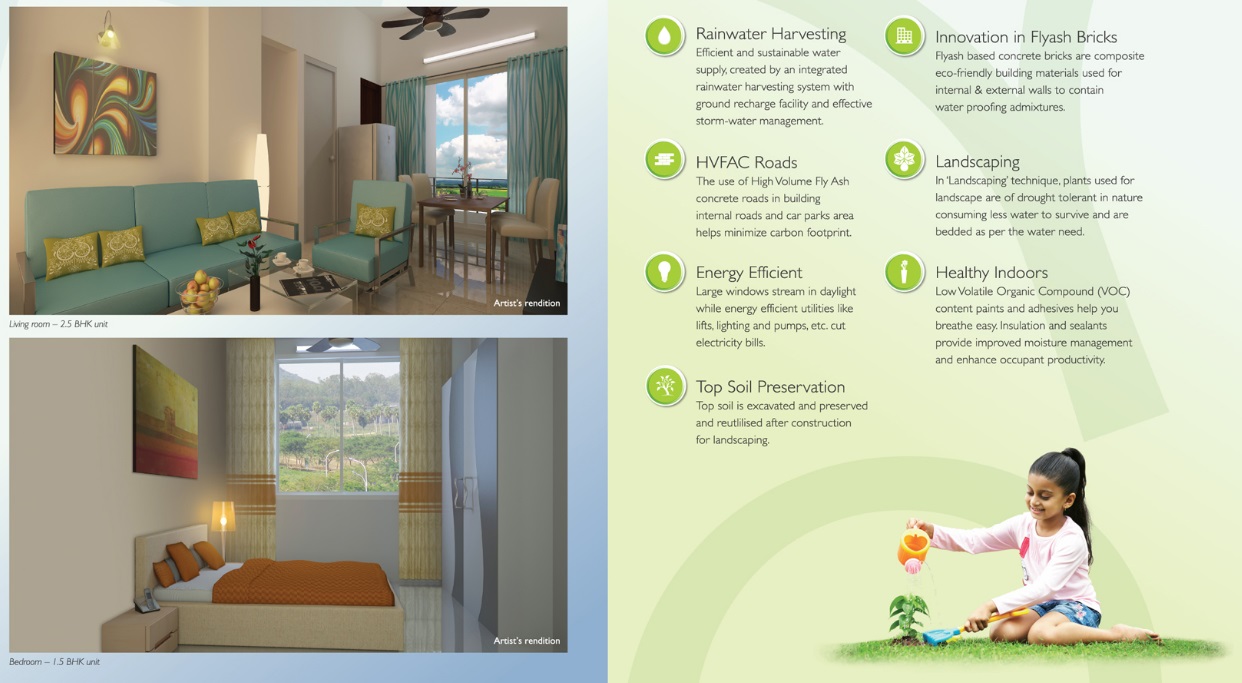 Artist's rendition

Living room – 2.5 BHK unit

Artist's rendition

Bedroom – 1.5 BHK unit

Rainwater Harvesting
Efficient and sustainable water supply, created by an integrated rainwater harvesting system with ground recharge facility and effective storm-water management.

HVFAC Roads
The use of High Volume Fly Ash concrete roads in building internal roads and car parks area helps minimize carbon footprint.

Energy Efficient
Large windows stream in daylight while energy efficient utilities like lifts, lighting and pumps, etc. cut electricity bills.

Top Soil Preservation
Top soil is excavated and preserved and reutlilised after construction for landscaping.

Innovation in Flyash Bricks
Flyash based concrete bricks are composite eco-friendly building materials used for internal & external walls to contain water proofing admixtures.

Landscaping
In 'Landscaping' technique, plants used for landscape are of drought tolerant in nature consuming less water to survive and are bedded as per the water need.

Healthy Indoors
Low Volatile Organic Compound (VOC) content paints and adhesives help you breathe easy. Insulation and sealants provide improved moisture management and enhance occupant productivity.